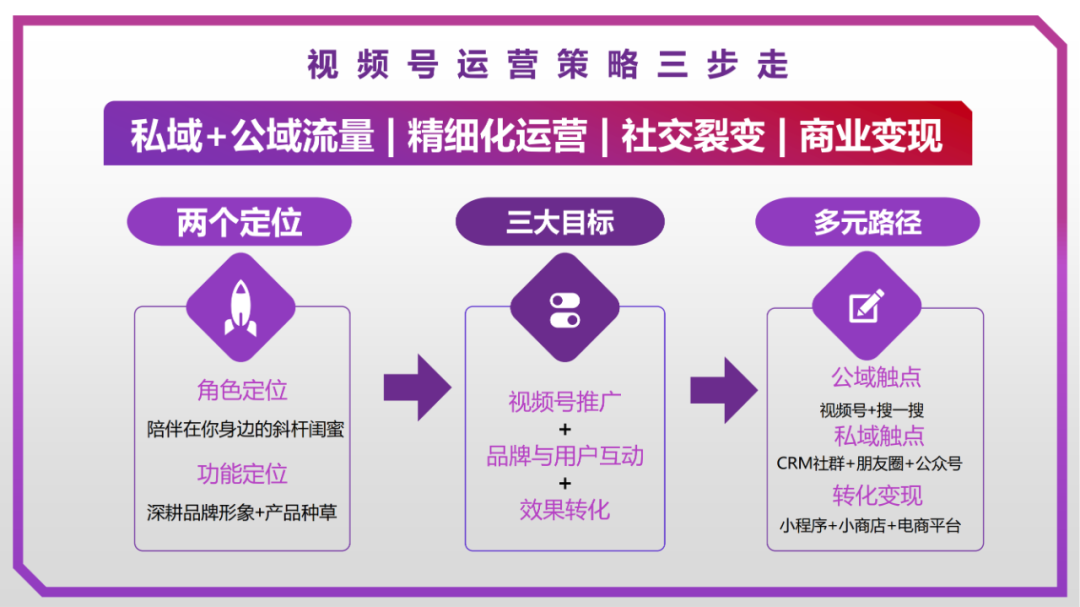 视频号运营策略三步走

私域+公域流量 | 精细化运营 | 社交裂变 | 商业变现

两个定位

角色定位
陪伴在你身边的斜杆闺蜜
功能定位
深耕品牌形象+产品种草

三大目标

视频号推广
+
品牌与用户互动
+
效果转化

多元路径

公域触点
视频号+搜一搜
私域触点
CRM社群+朋友圈+公众号
转化变现
小程序+小商店+电商平台